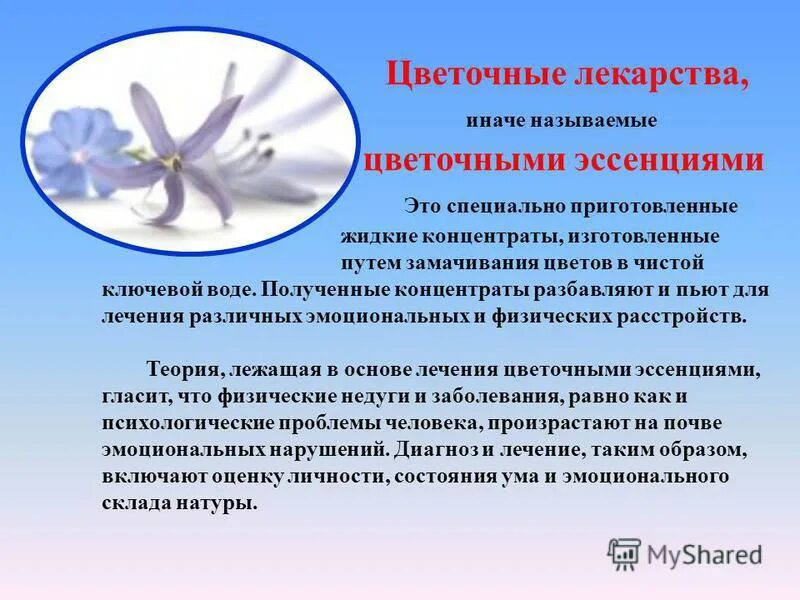 Цветочные лекарства,

иначе называемые

цветочными эссенциями

Это специально приготовленные жидкие концентраты, изготовленные путем замачивания цветов в чистой ключевой воде. Полученные концентраты разбавляют и пьют для лечения различных эмоциональных и физических расстройств.

Теория, лежащая в основе лечения цветочными эссенциями, гласит, что физические недуги и заболевания, равно как и психологические проблемы человека, произрастают на почве эмоциональных нарушений. Диагноз и лечение, таким образом, включают оценку личности, состояния ума и эмоционального склада натуры.

MyShared